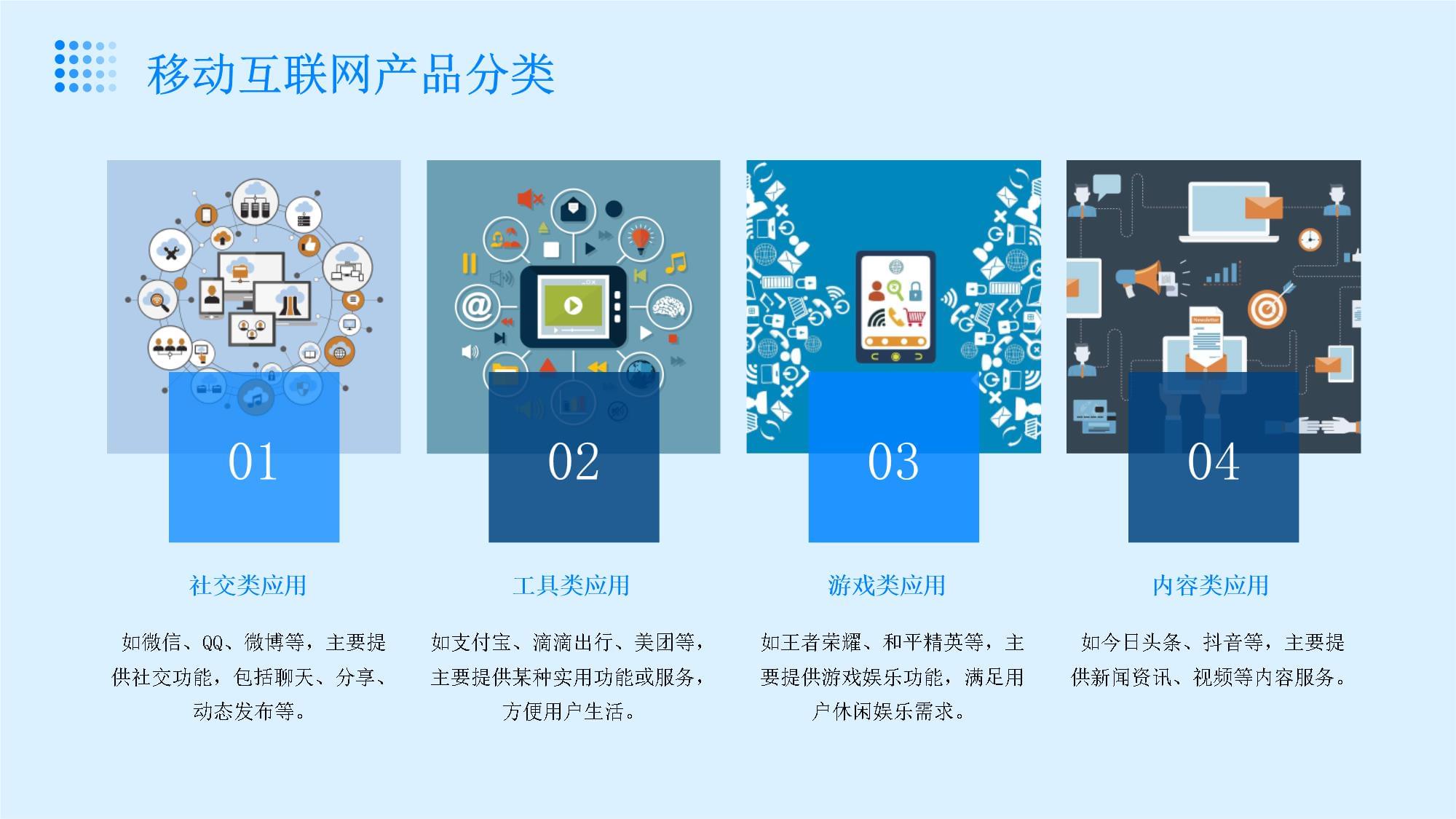 移动互联网产品分类

01

社交类应用

如微信、QQ、微博等，主要提供社交功能，包括聊天、分享、动态发布等。

02

工具类应用

如支付宝、滴滴出行、美团等，主要提供某种实用功能或服务，方便用户生活。

03

游戏类应用

如王者荣耀、和平精英等，主要提供游戏娱乐功能，满足用户休闲娱乐需求。

04

内容类应用

如今日头条、抖音等，主要提供新闻资讯、视频等内容服务。